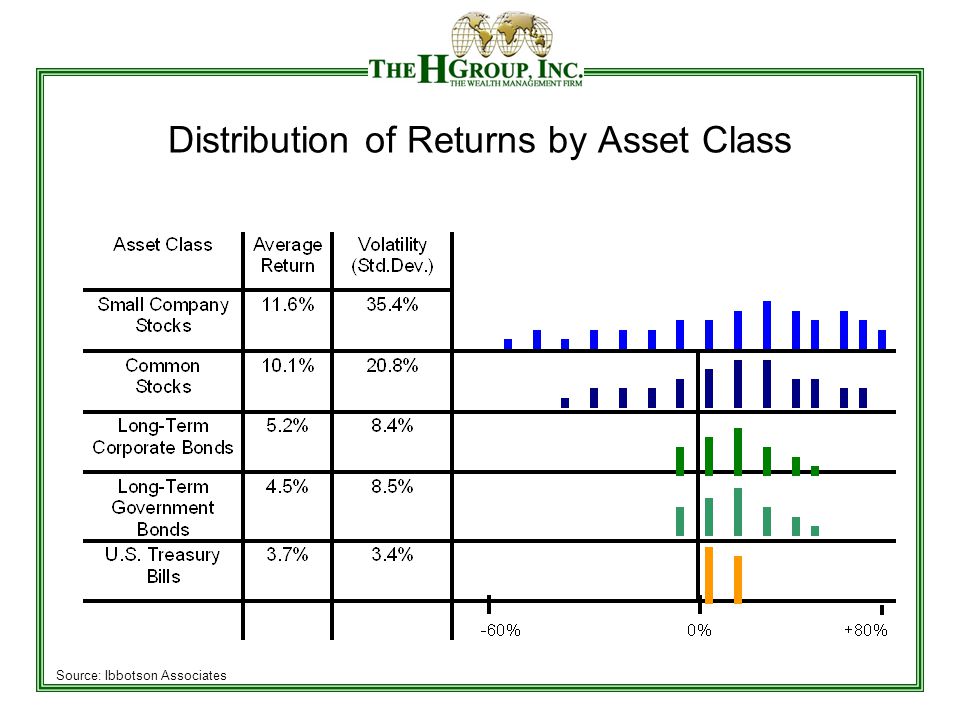 THE H GROUP, INC.
THE WEALTH MANAGEMENT FIRM

Distribution of Returns by Asset Class

| Asset Class | Average Return | Volatility (Std.Dev.) |
|---|---|---|
| Small Company Stocks | 11.6% | 35.4% |
| Common Stocks | 10.1% | 20.8% |
| Long-Term Corporate Bonds | 5.2% | 8.4% |
| Long-Term Government Bonds | 4.5% | 8.5% |
| U.S. Treasury Bills | 3.7% | 3.4% |

-60%
0%
+80%

Source: Ibbotson Associates